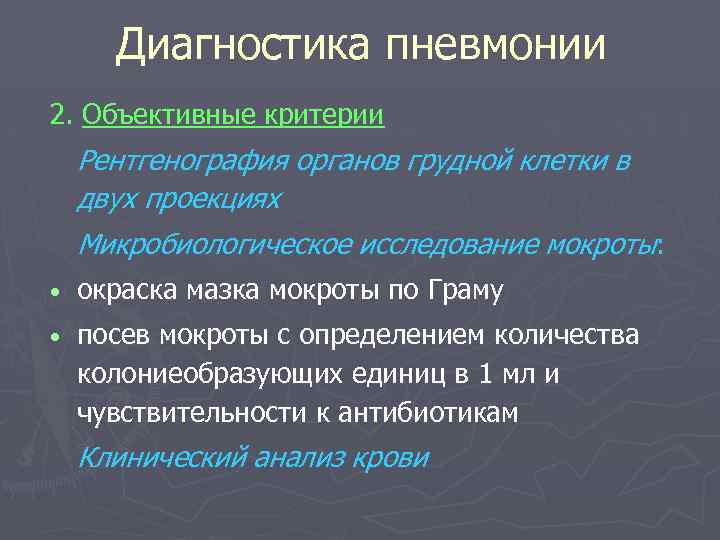 Диагностика пневмонии

2. Объективные критерии

Рентгенография органов грудной клетки в двух проекциях

Микробиологическое исследование мокроты:

• окраска мазка мокроты по Граму

• посев мокроты с определением количества колониеобразующих единиц в 1 мл и чувствительности к антибиотикам

Клинический анализ крови